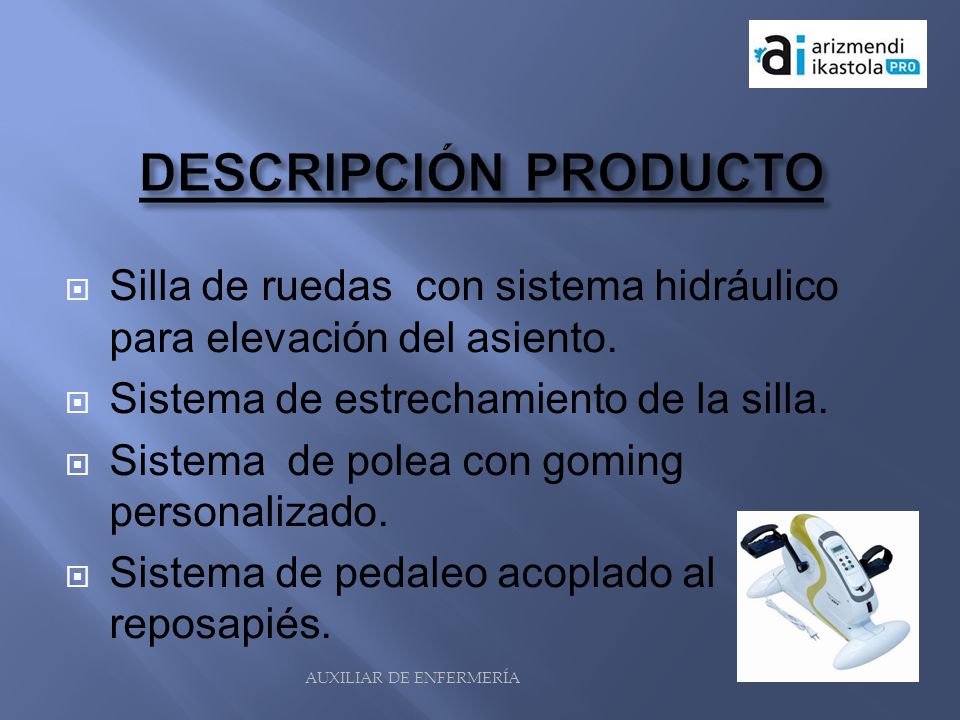 ai arizmendi ikastola PRO

DESCRIPCIÓN PRODUCTO

Silla de ruedas con sistema hidráulico para elevación del asiento.

Sistema de estrechamiento de la silla.

Sistema de polea con goming personalizado.

Sistema de pedaleo acoplado al reposapiés.

AUXILIAR DE ENFERMERÍA